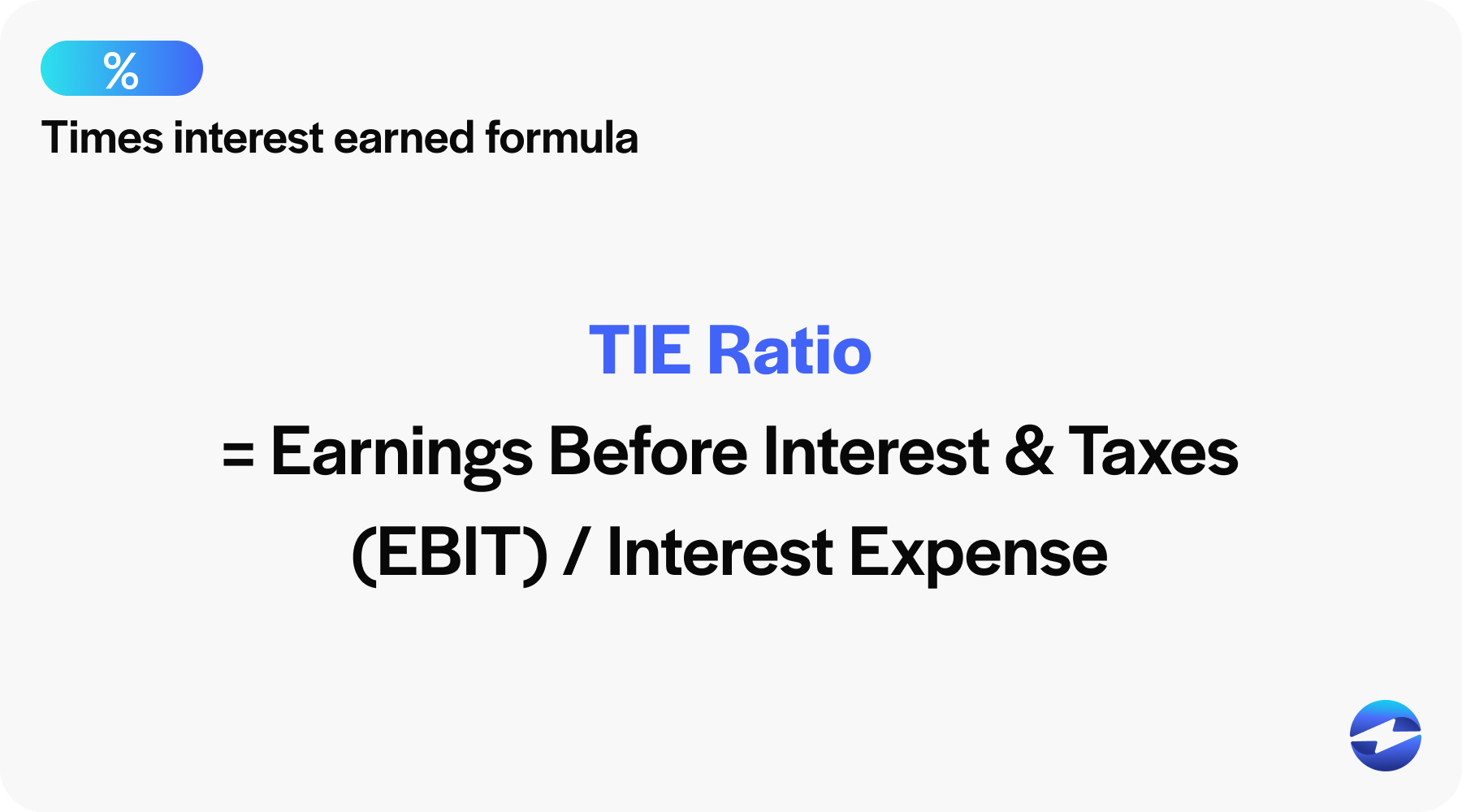 %

Times interest earned formula

TIE Ratio

= Earnings Before Interest & Taxes (EBIT) / Interest Expense